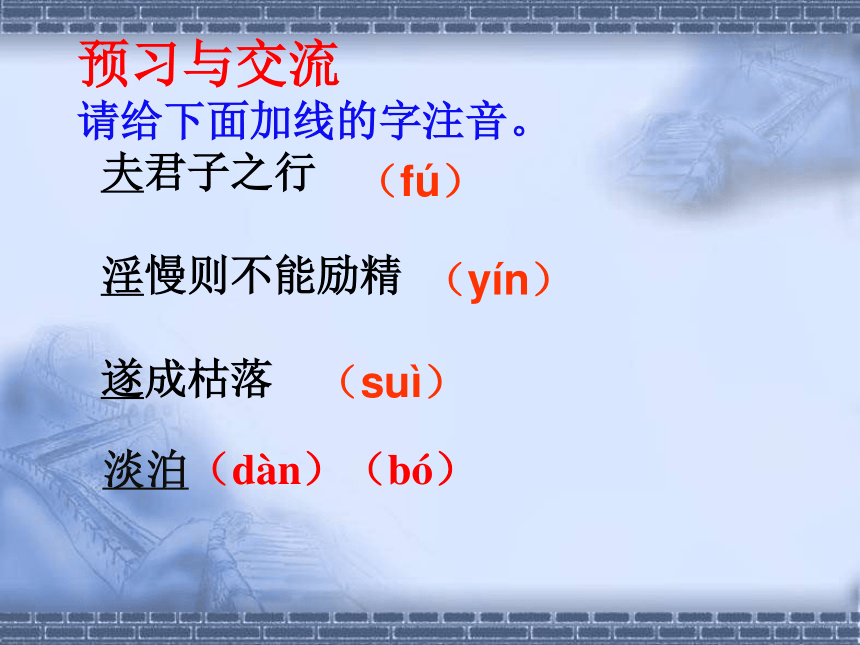 预习与交流
请给下面加线的字注音。

夫君子之行 （fú）

淫慢则不能励精 （yín）

遂成枯落 （suì）

淡泊（dàn）（bó）